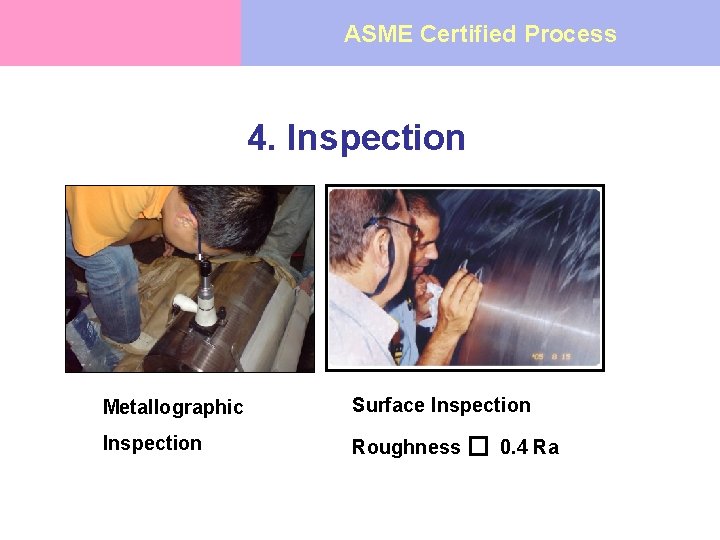 ASME Certified Process

4. Inspection

'05 8 15

Metallographic Inspection

Surface Inspection

Roughness □ 0.4 Ra